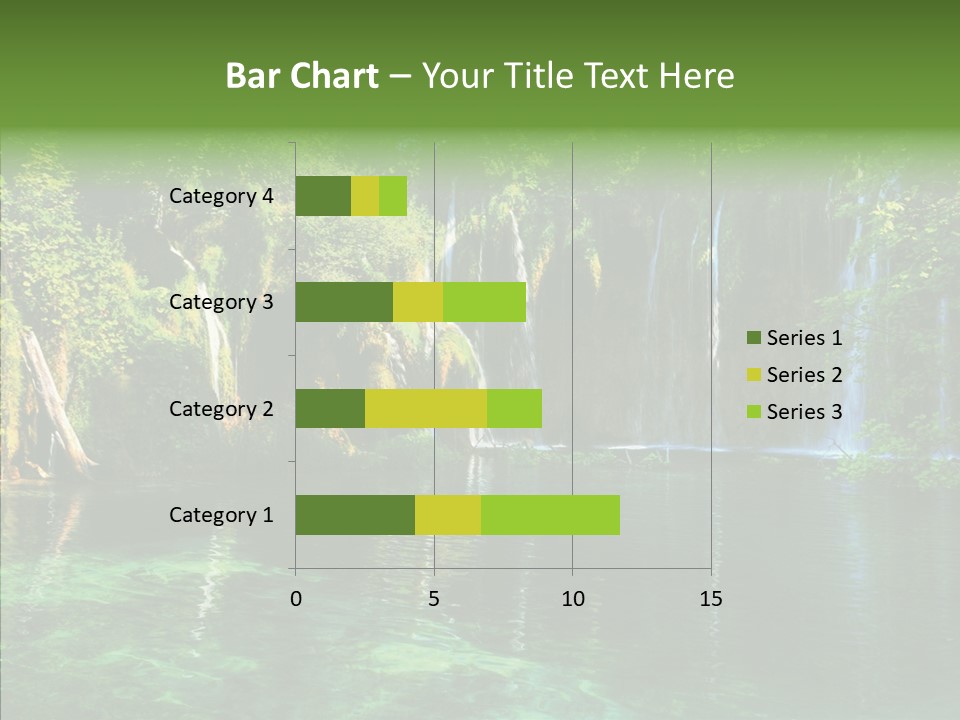 Bar Chart – Your Title Text Here

Category 4
Category 3
Category 2
Category 1

0
5
10
15

Series 1
Series 2
Series 3